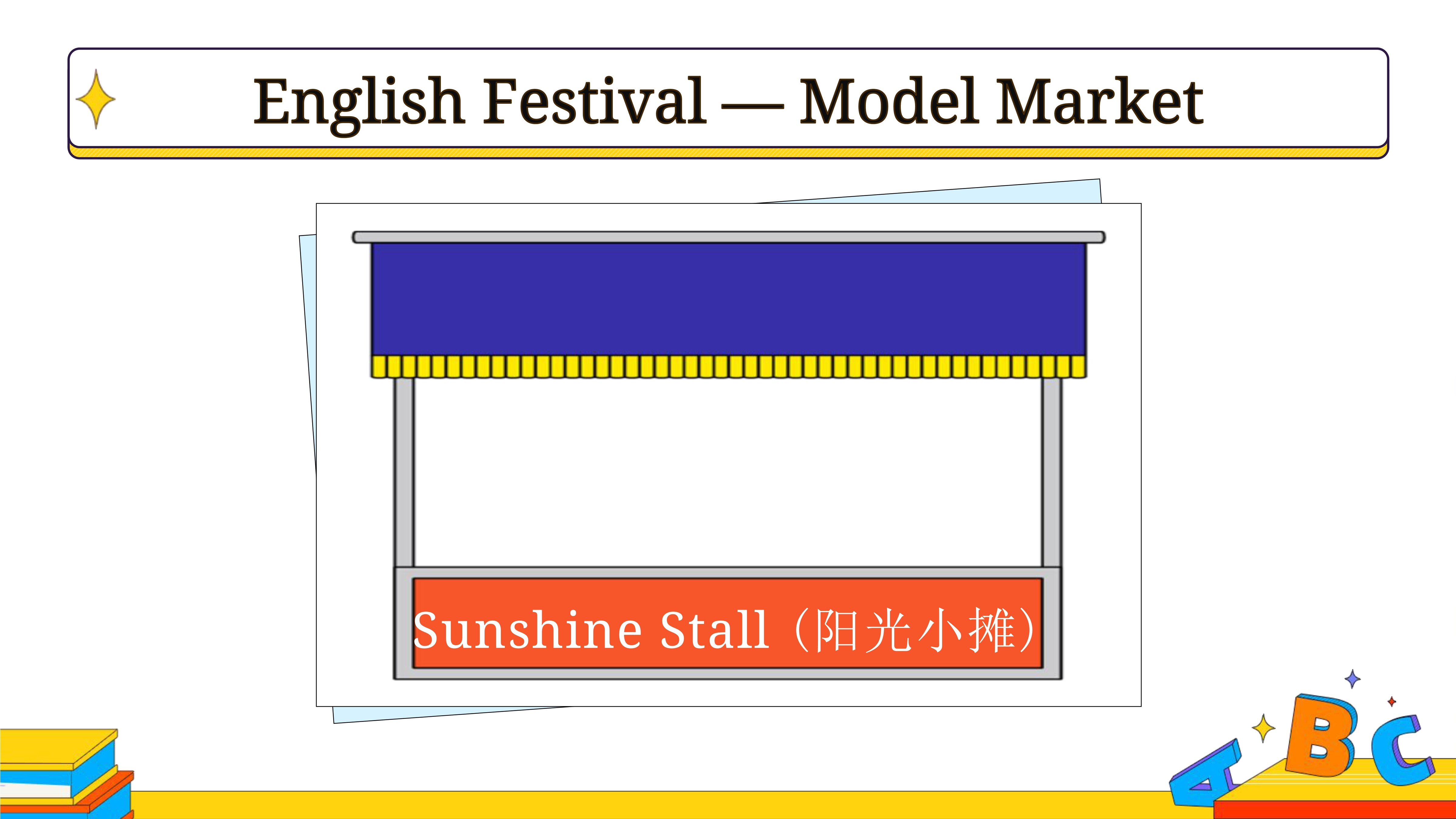 English Festival — Model Market

Sunshine Stall（阳光小摊）

A B C